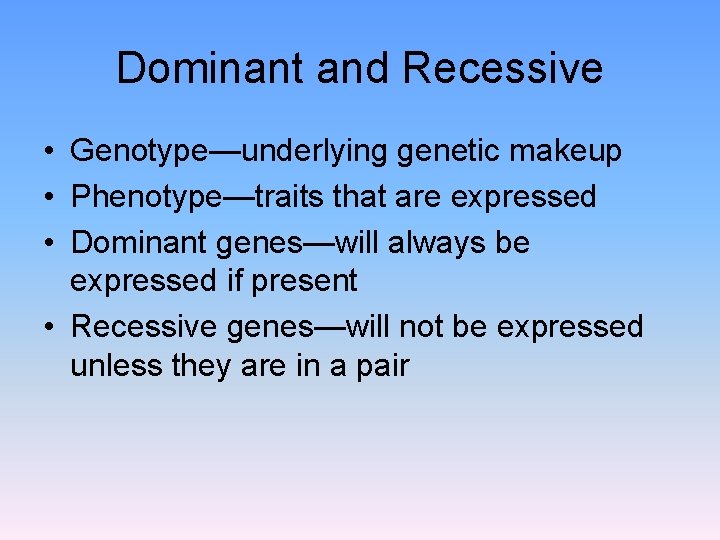 Dominant and Recessive

• Genotype—underlying genetic makeup
• Phenotype—traits that are expressed
• Dominant genes—will always be expressed if present
• Recessive genes—will not be expressed unless they are in a pair